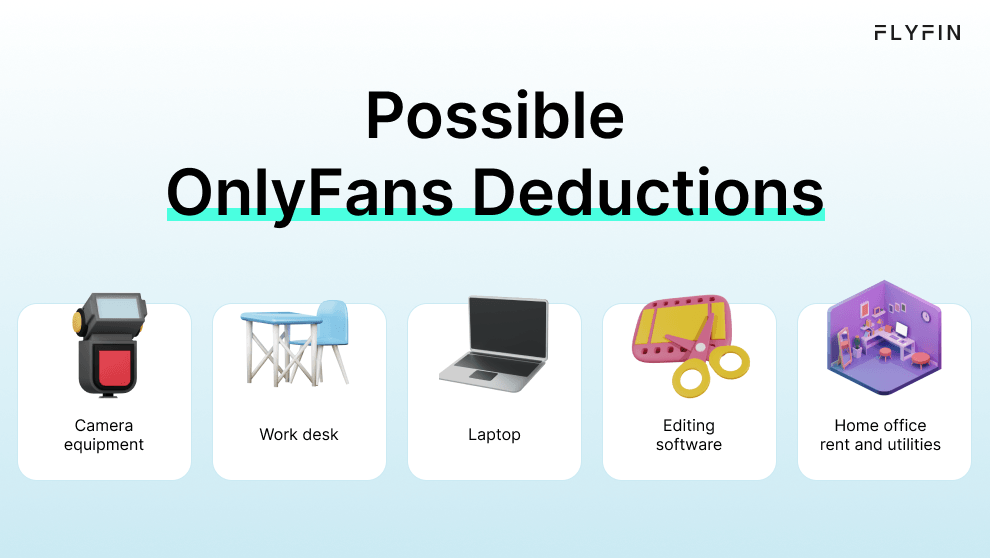 FLYFIN

Possible OnlyFans Deductions

Camera equipment

Work desk

Laptop

Editing software

Home office rent and utilities